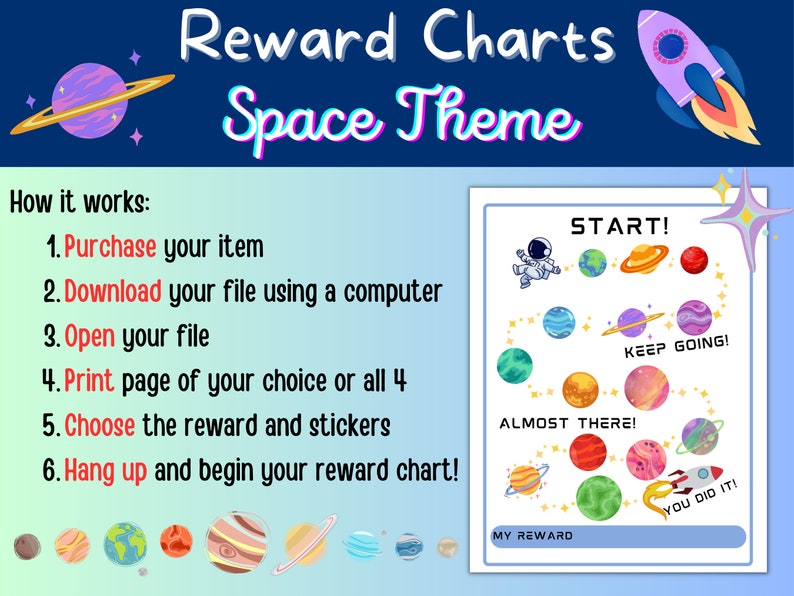 Reward Charts
Space Theme

How it works:
1. Purchase your item
2. Download your file using a computer
3. Open your file
4. Print page of your choice or all 4
5. Choose the reward and stickers
6. Hang up and begin your reward chart!

START!
KEEP GOING!
ALMOST THERE!
YOU DID IT!
MY REWARD